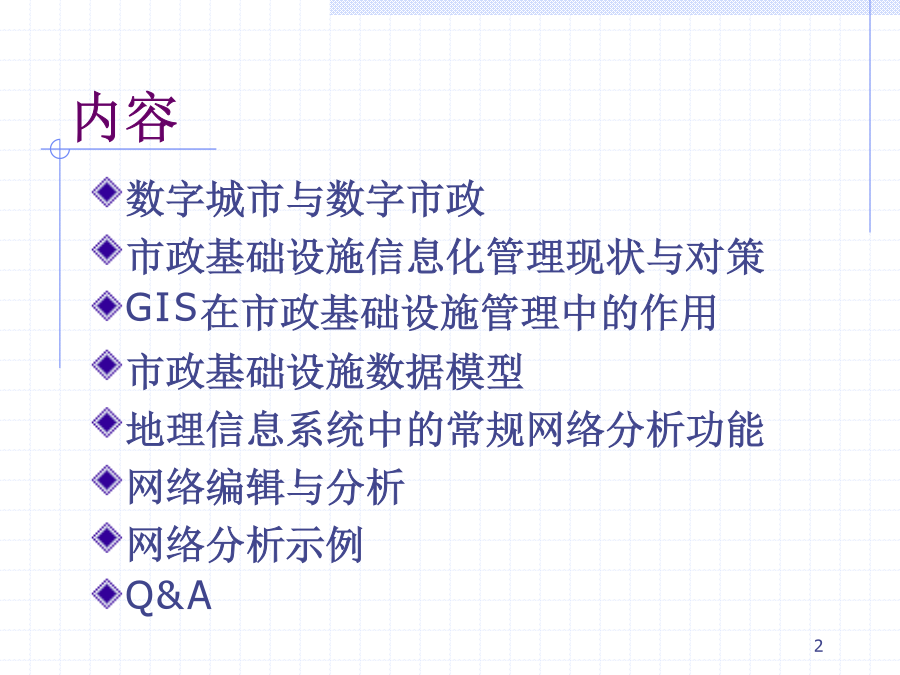 内容

数字城市与数字市政
市政基础设施信息化管理现状与对策
GIS在市政基础设施管理中的作用
市政基础设施数据模型
地理信息系统中的常规网络分析功能
网络编辑与分析
网络分析示例
Q&A

2